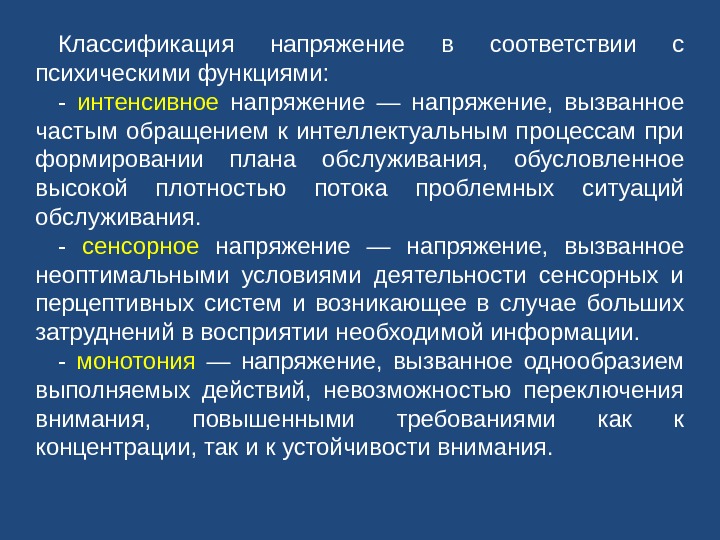 Классификация напряжение в соответствии с психическими функциями:

- интенсивное напряжение — напряжение, вызванное частым обращением к интеллектуальным процессам при формировании плана обслуживания, обусловленное высокой плотностью потока проблемных ситуаций обслуживания.

- сенсорное напряжение — напряжение, вызванное неоптимальными условиями деятельности сенсорных и перцептивных систем и возникающее в случае больших затруднений в восприятии необходимой информации.

- монотония — напряжение, вызванное однообразием выполняемых действий, невозможностью переключения внимания, повышенными требованиями как к концентрации, так и к устойчивости внимания.